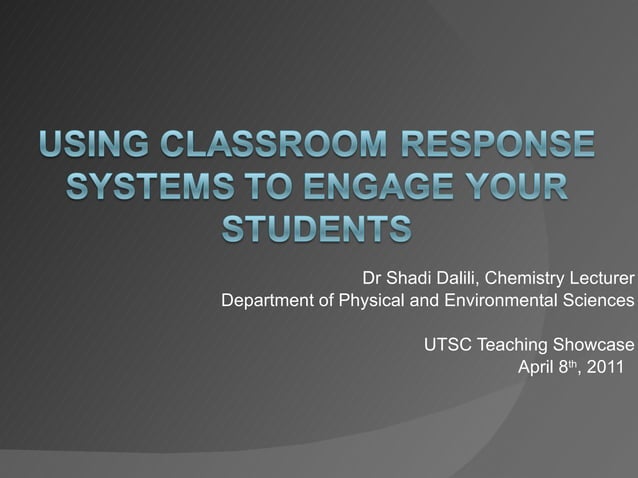 USING CLASSROOM RESPONSE SYSTEMS TO ENGAGE YOUR STUDENTS

Dr Shadi Dalili, Chemistry Lecturer
Department of Physical and Environmental Sciences

UTSC Teaching Showcase
April 8th, 2011